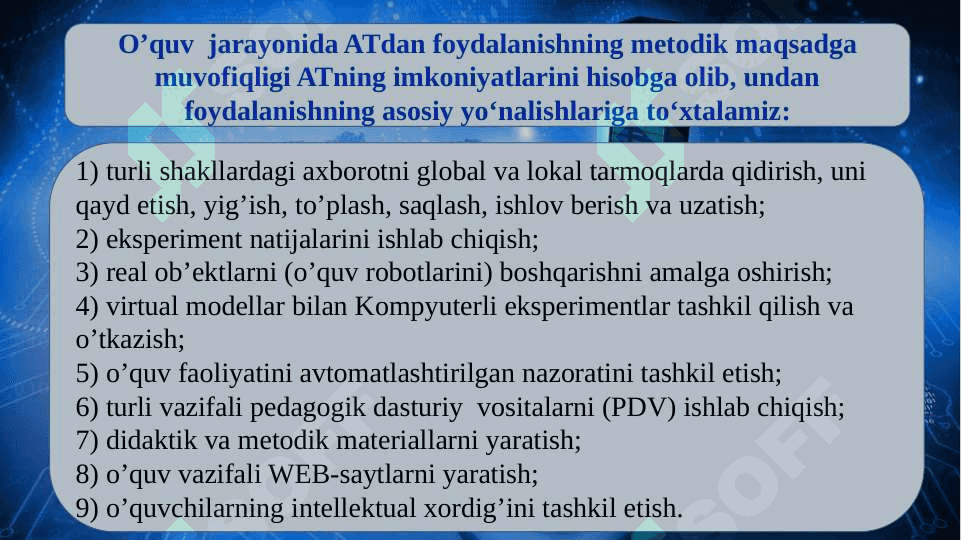 O’quv jarayonida ATdan foydalanishning metodik maqsadga muvofiqligi ATning imkoniyatlarini hisobga olib, undan foydalanishning asosiy yo‘nalishlariga to‘xtalamiz:

1) turli shakllardagi axborotni global va lokal tarmoqlarda qidirish, uni qayd etish, yig’ish, to’plash, saqlash, ishlov berish va uzatish;
2) eksperiment natijalarini ishlab chiqish;
3) real ob’ektlarni (o’quv robotlarini) boshqarishni amalga oshirish;
4) virtual modellar bilan Kompyuterli eksperimentlar tashkil qilish va o’tkazish;
5) o’quv faoliyatini avtomatlashtirilgan nazoratini tashkil etish;
6) turli vazifali pedagogik dasturiy vositalarni (PDV) ishlab chiqish;
7) didaktik va metodik materiallarni yaratish;
8) o’quv vazifali WEB-saytlarni yaratish;
9) o’quvchilarning intellektual xordig’ini tashkil etish.